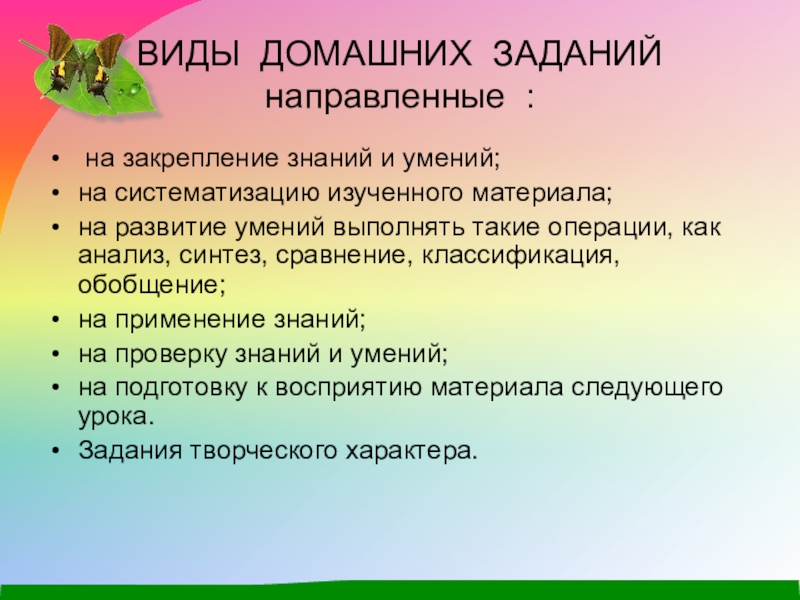 ВИДЫ ДОМАШНИХ ЗАДАНИЙ
направленные :

• на закрепление знаний и умений;
• на систематизацию изученного материала;
• на развитие умений выполнять такие операции, как анализ, синтез, сравнение, классификация, обобщение;
• на применение знаний;
• на проверку знаний и умений;
• на подготовку к восприятию материала следующего урока.
• Задания творческого характера.